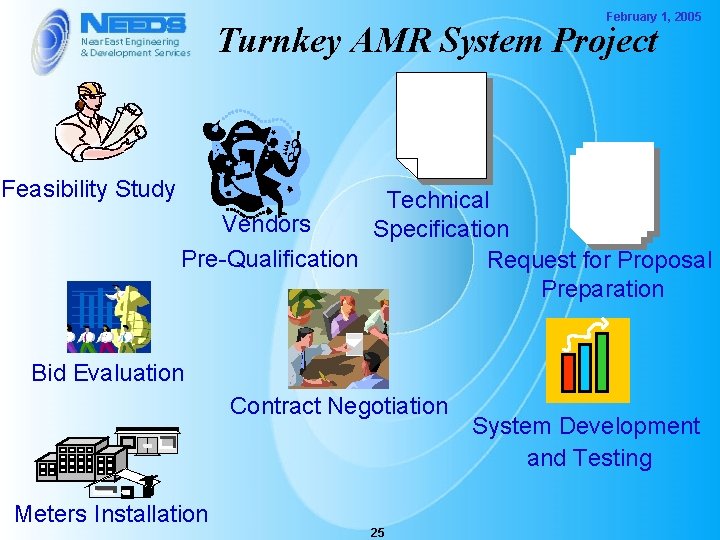 NEEDS
Near East Engineering & Development Services

February 1, 2005

Turnkey AMR System Project

Feasibility Study

Vendors Pre-Qualification

Technical Specification

Request for Proposal Preparation

Bid Evaluation

Contract Negotiation

System Development and Testing

Meters Installation

25